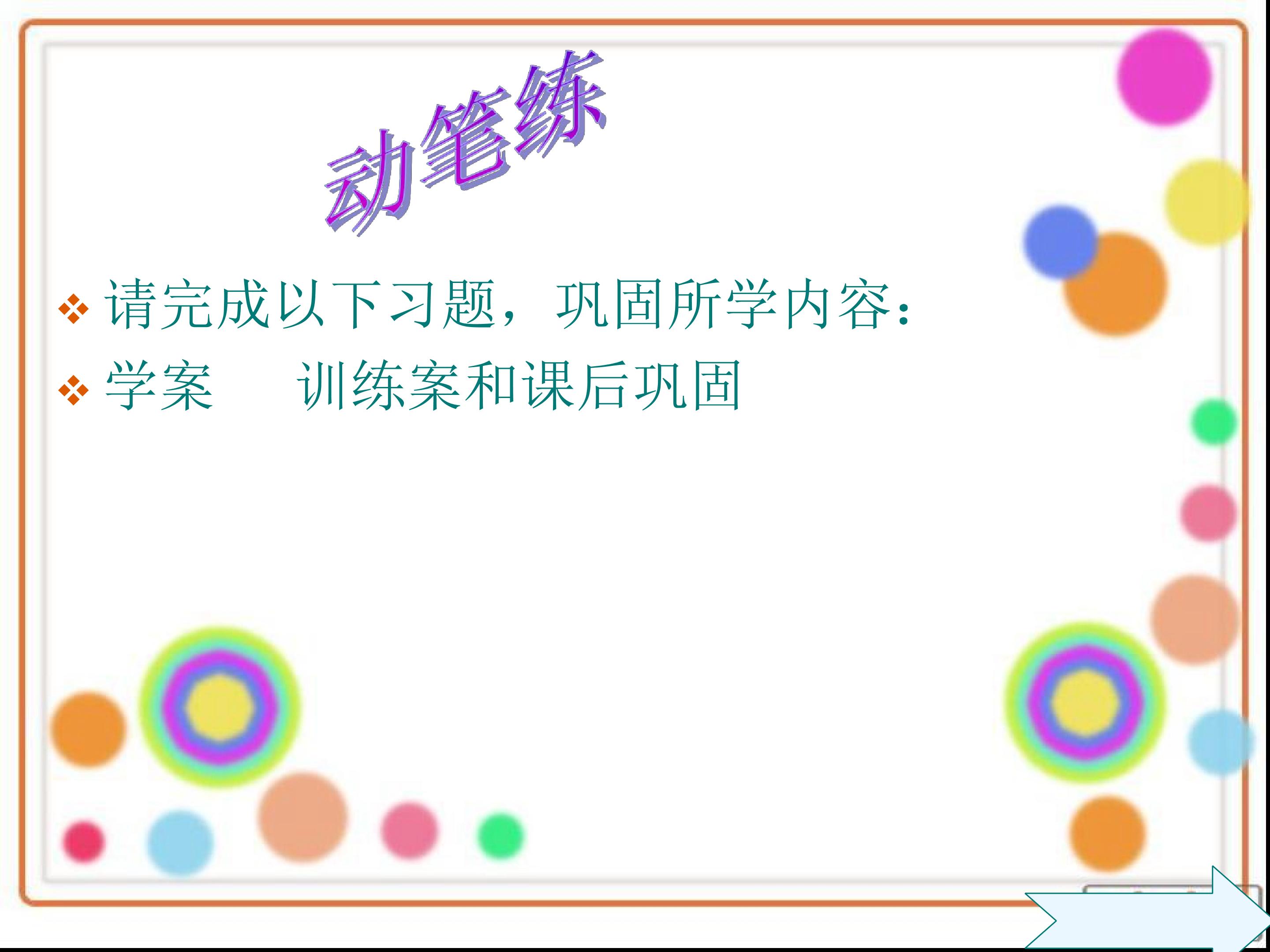 动笔练

❖ 请完成以下习题，巩固所学内容：

❖ 学案　　训练案和课后巩固